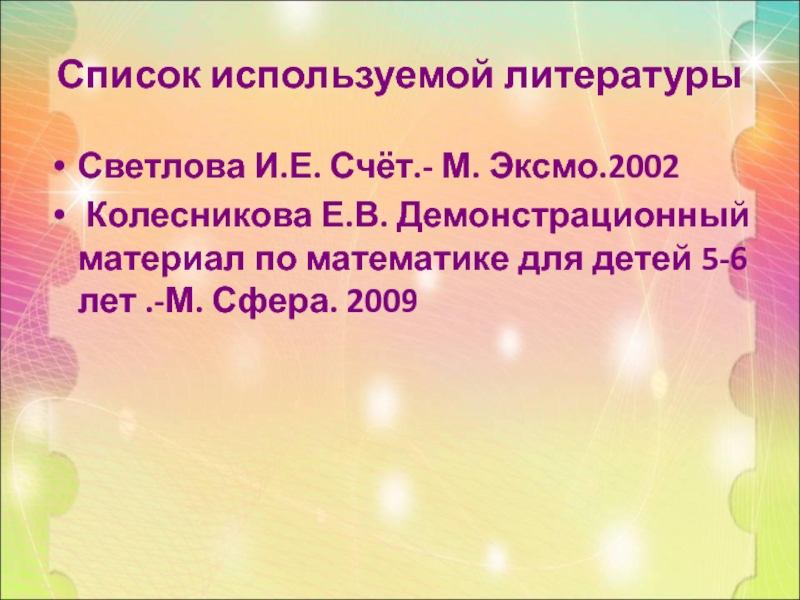 Список используемой литературы

• Светлова И.Е. Счёт.- М. Эксмо.2002
• Колесникова Е.В. Демонстрационный материал по математике для детей 5-6 лет .-М. Сфера. 2009